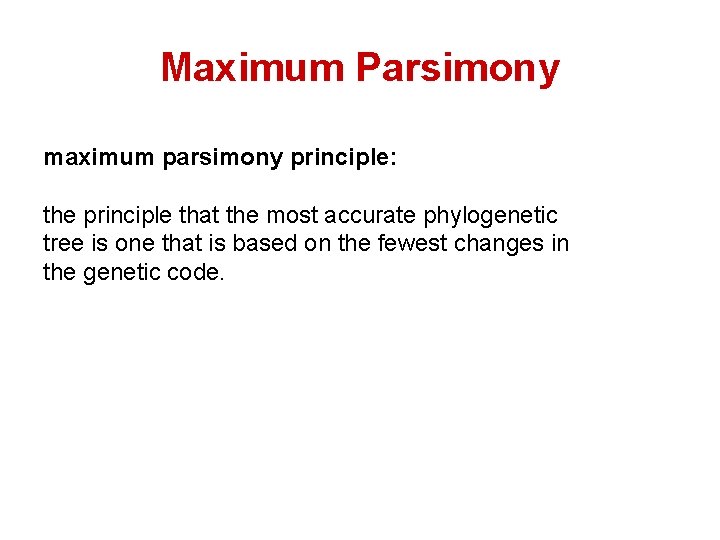 Maximum Parsimony

maximum parsimony principle:

the principle that the most accurate phylogenetic tree is one that is based on the fewest changes in the genetic code.